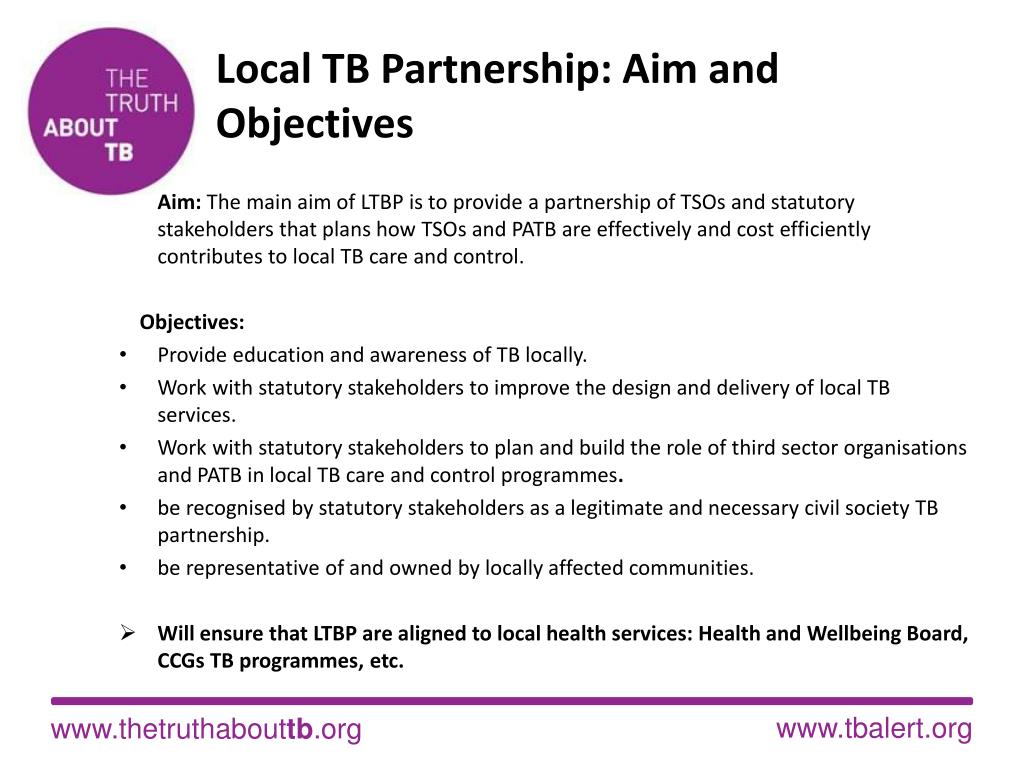 THE TRUTH ABOUT TB

Local TB Partnership: Aim and Objectives

Aim: The main aim of LTBP is to provide a partnership of TSOs and statutory stakeholders that plans how TSOs and PATB are effectively and cost efficiently contributes to local TB care and control.

Objectives:
• Provide education and awareness of TB locally.
• Work with statutory stakeholders to improve the design and delivery of local TB services.
• Work with statutory stakeholders to plan and build the role of third sector organisations and PATB in local TB care and control programmes.
• be recognised by statutory stakeholders as a legitimate and necessary civil society TB partnership.
• be representative of and owned by locally affected communities.

➢ Will ensure that LTBP are aligned to local health services: Health and Wellbeing Board, CCGs TB programmes, etc.

www.thetruthabouttb.org

www.tbalert.org